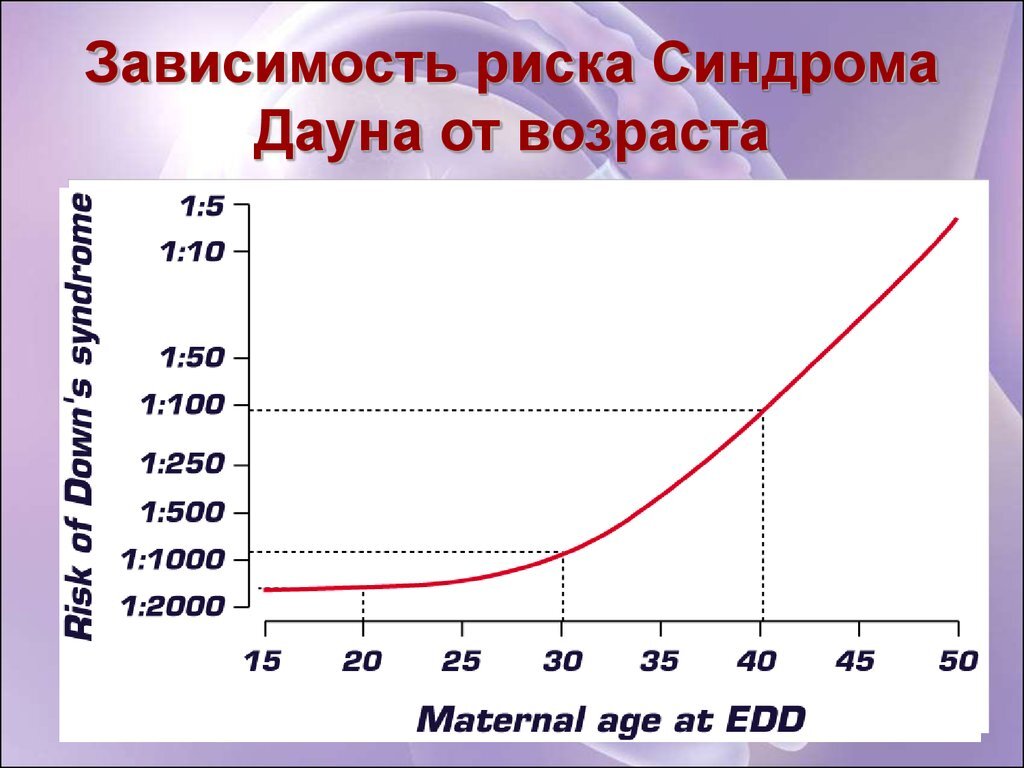 Зависимость риска Синдрома Дауна от возраста

Risk of Down's syndrome

1:5
1:10
1:50
1:100
1:250
1:500
1:1000
1:2000

15 20 25 30 35 40 45 50

Maternal age at EDD